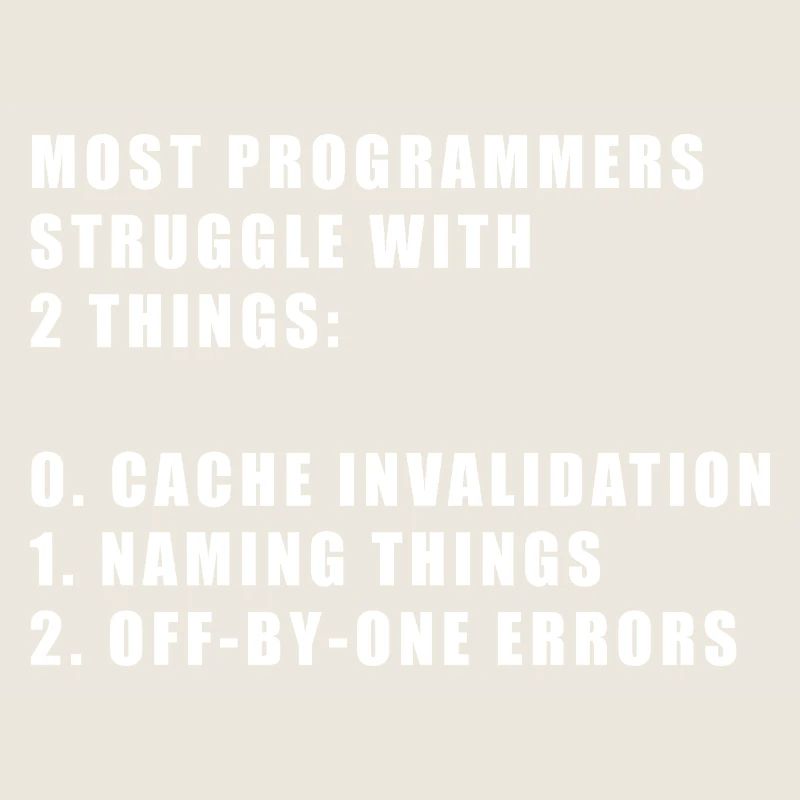 MOST PROGRAMMERS STRUGGLE WITH 2 THINGS:

0. CACHE INVALIDATION
1. NAMING THINGS
2. OFF-BY-ONE ERRORS